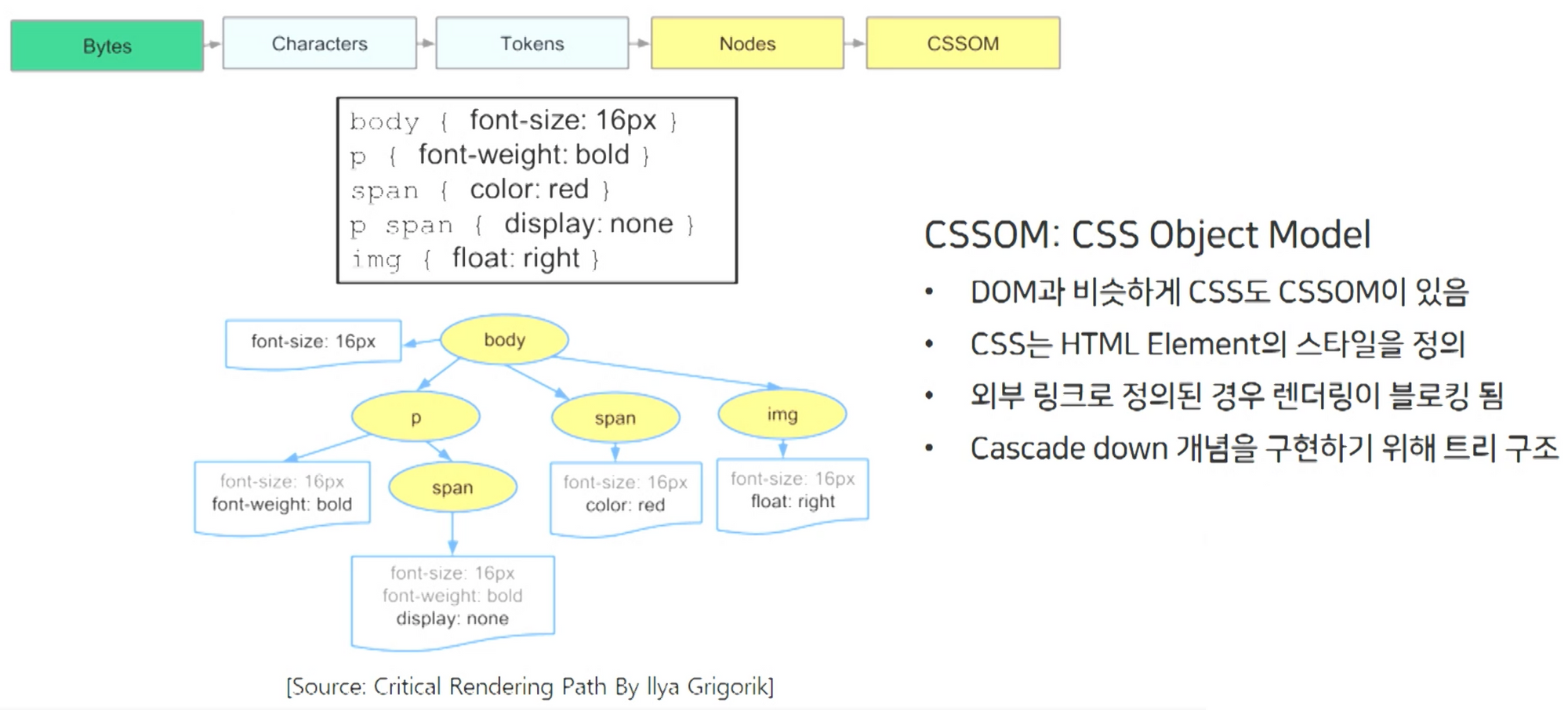 Bytes
Characters
Tokens
Nodes
CSSOM

body { font-size: 16px }
p { font-weight: bold }
span { color: red }
p span { display: none }
img { float: right }

font-size: 16px
body
p
span
img
font-size: 16px
font-weight: bold
span
font-size: 16px
color: red
font-size: 16px
float: right
font-size: 16px
font-weight: bold
display: none

[Source: Critical Rendering Path By Ilya Grigorik]

CSSOM: CSS Object Model

• DOM과 비슷하게 CSS도 CSSOM이 있음
• CSS는 HTML Element의 스타일을 정의
• 외부 링크로 정의된 경우 렌더링이 블로킹 됨
• Cascade down 개념을 구현하기 위해 트리 구조